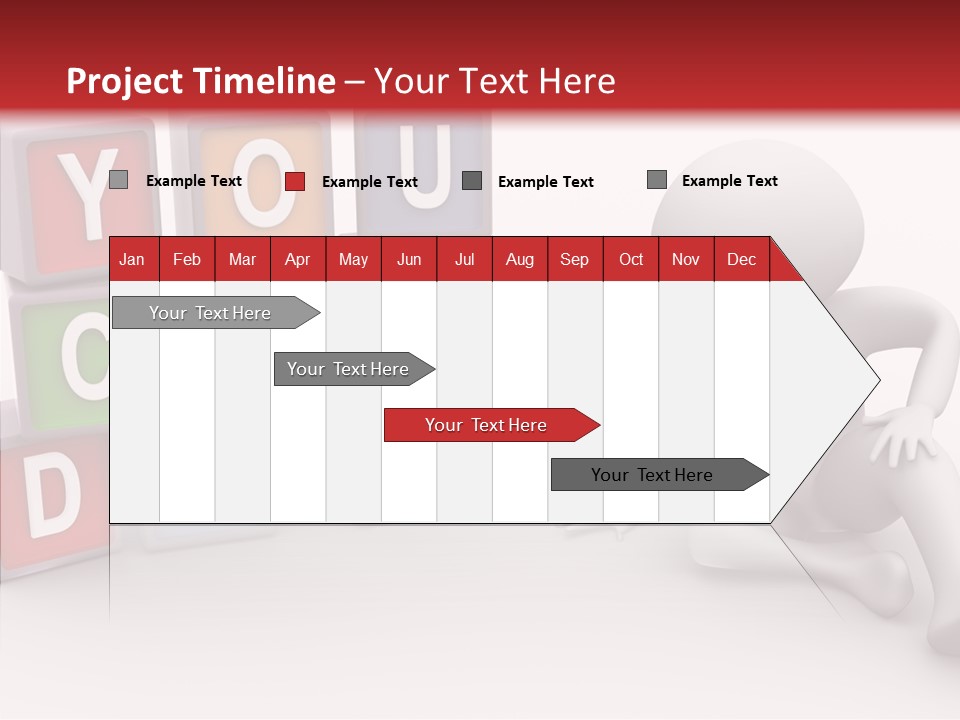 Project Timeline – Your Text Here

Y O U
O
D

Example Text
Example Text
Example Text
Example Text

| Jan | Feb | Mar | Apr | May | Jun | Jul | Aug | Sep | Oct | Nov | Dec |
|---|---|---|---|---|---|---|---|---|---|---|---|

Your Text Here

Your Text Here

Your Text Here

Your Text Here